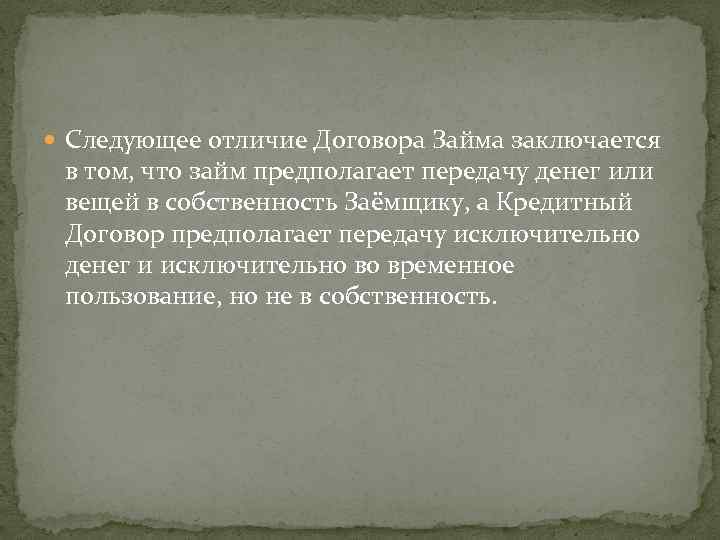 Следующее отличие Договора Займа заключается в том, что займ предполагает передачу денег или вещей в собственность Заёмщику, а Кредитный Договор предполагает передачу исключительно денег и исключительно во временное пользование, но не в собственность.